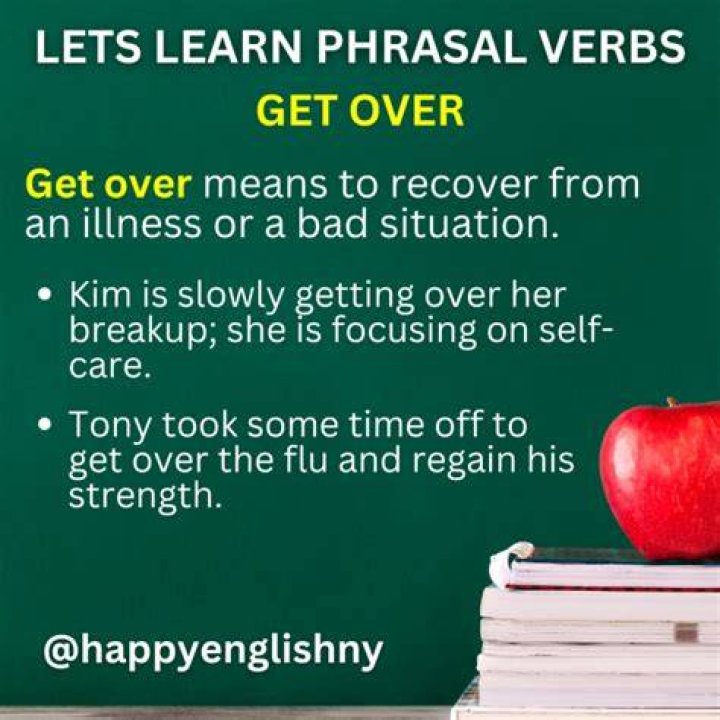 LETS LEARN PHRASAL VERBS
GET OVER

Get over means to recover from an illness or a bad situation.

• Kim is slowly getting over her breakup; she is focusing on self-care.

• Tony took some time off to get over the flu and regain his strength.

@happyenglishny